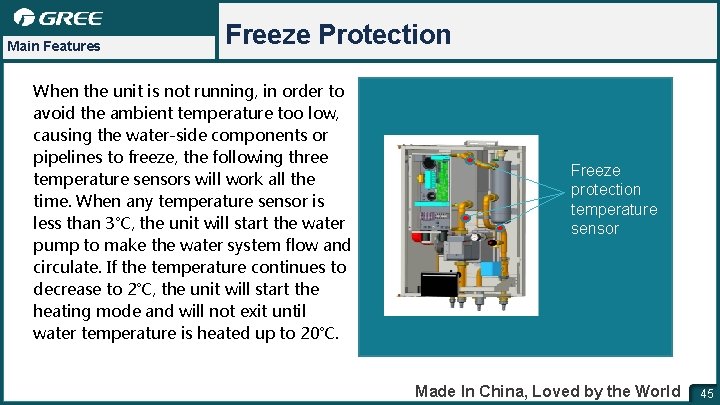 GREE

Main Features

Freeze Protection

When the unit is not running, in order to avoid the ambient temperature too low, causing the water-side components or pipelines to freeze, the following three temperature sensors will work all the time. When any temperature sensor is less than 3°C, the unit will start the water pump to make the water system flow and circulate. If the temperature continues to decrease to 2°C, the unit will start the heating mode and will not exit until water temperature is heated up to 20°C.

Freeze protection temperature sensor

Made In China, Loved by the World

45